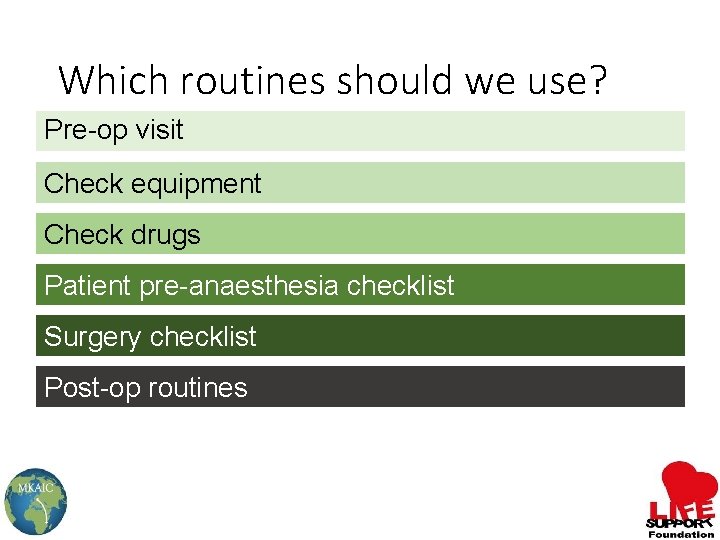 Which routines should we use?

Pre-op visit

Check equipment

Check drugs

Patient pre-anaesthesia checklist

Surgery checklist

Post-op routines

MKAIC

LIFE SUPPORT Foundation